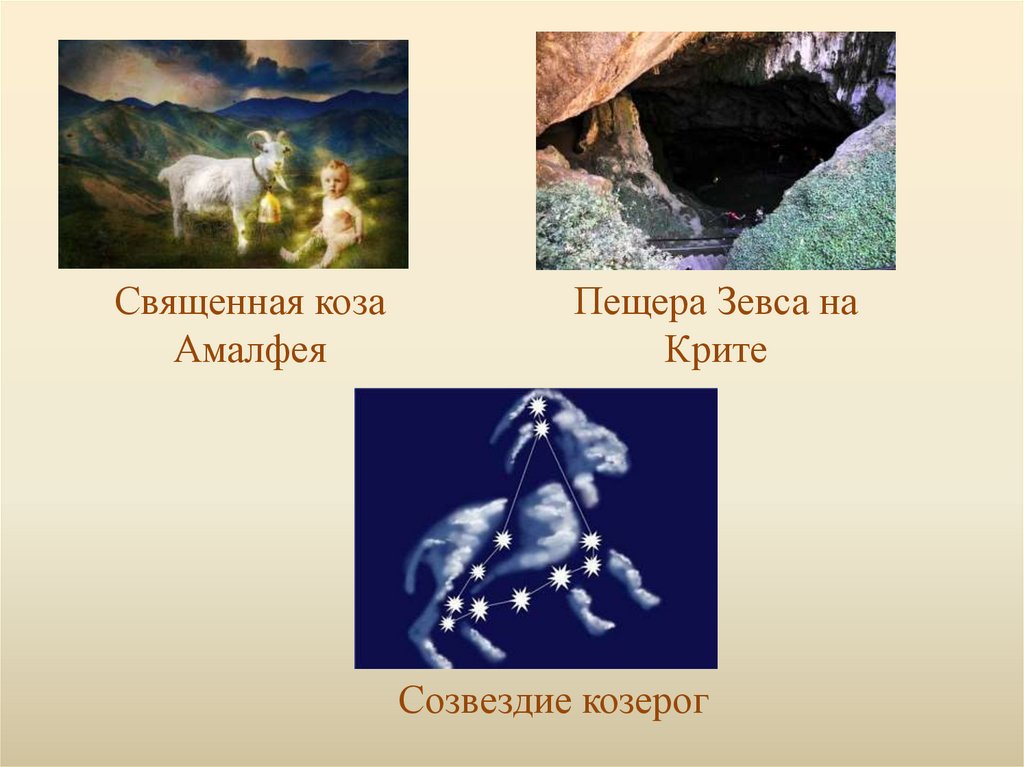 Священная коза Амалфея

Пещера Зевса на Крите

Созвездие козерог